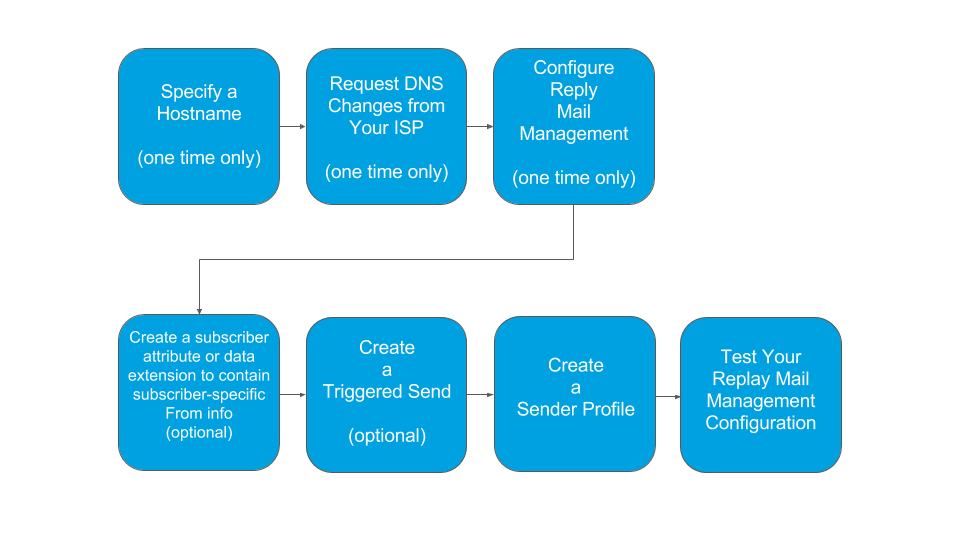 Specify a Hostname

(one time only)

Request DNS Changes from Your ISP

(one time only)

Configure Reply Mail Management

(one time only)

Create a subscriber attribute or data extension to contain subscriber-specific From info (optional)

Create a Triggered Send

(optional)

Create a Sender Profile

Test Your Replay Mail Management Configuration